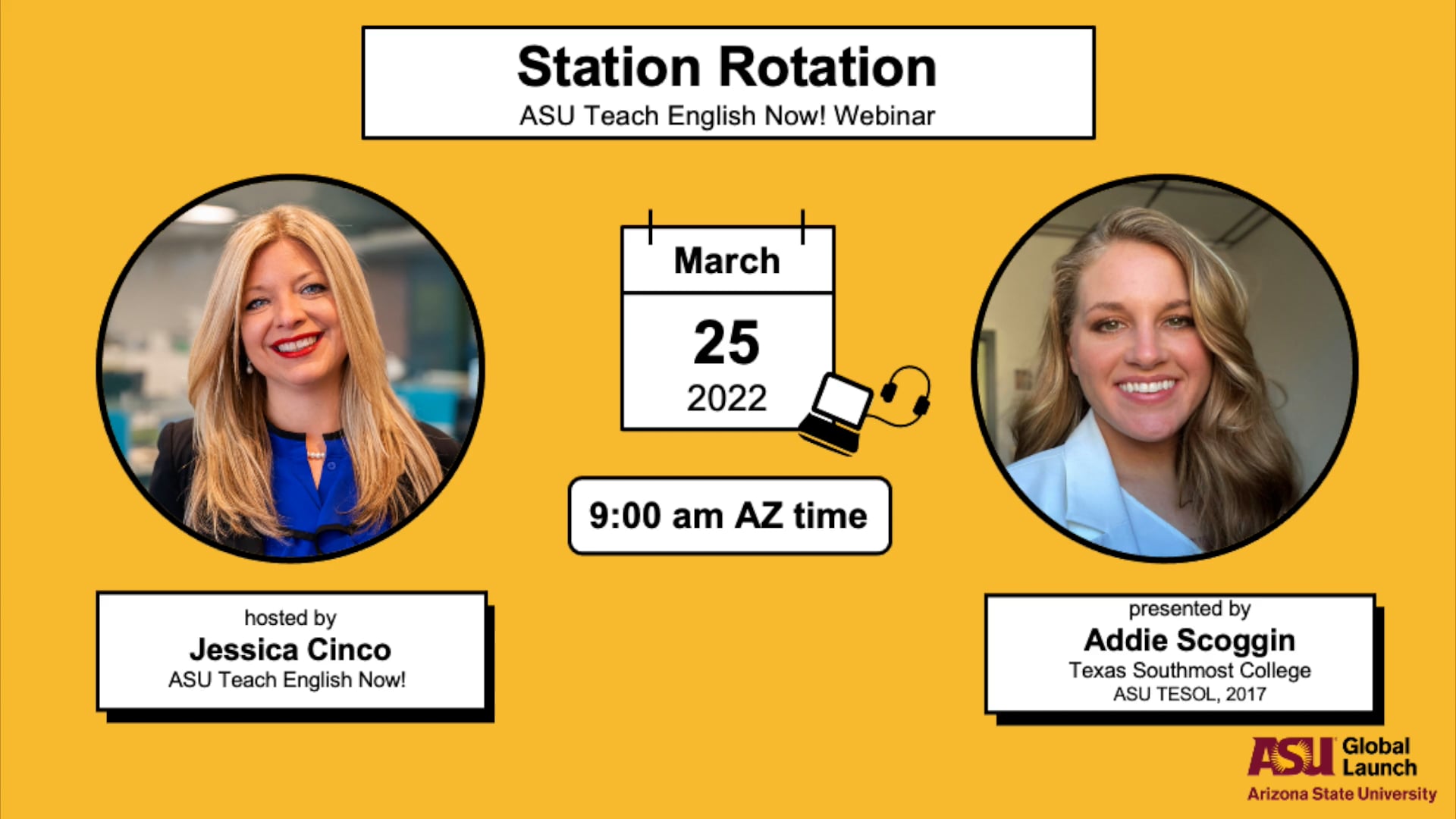 Station Rotation
ASU Teach English Now! Webinar

March
25
2022

9:00 am AZ time

hosted by
Jessica Cinco
ASU Teach English Now!

presented by
Addie Scoggin
Texas Southmost College
ASU TESOL, 2017

ASU Global Launch
Arizona State University